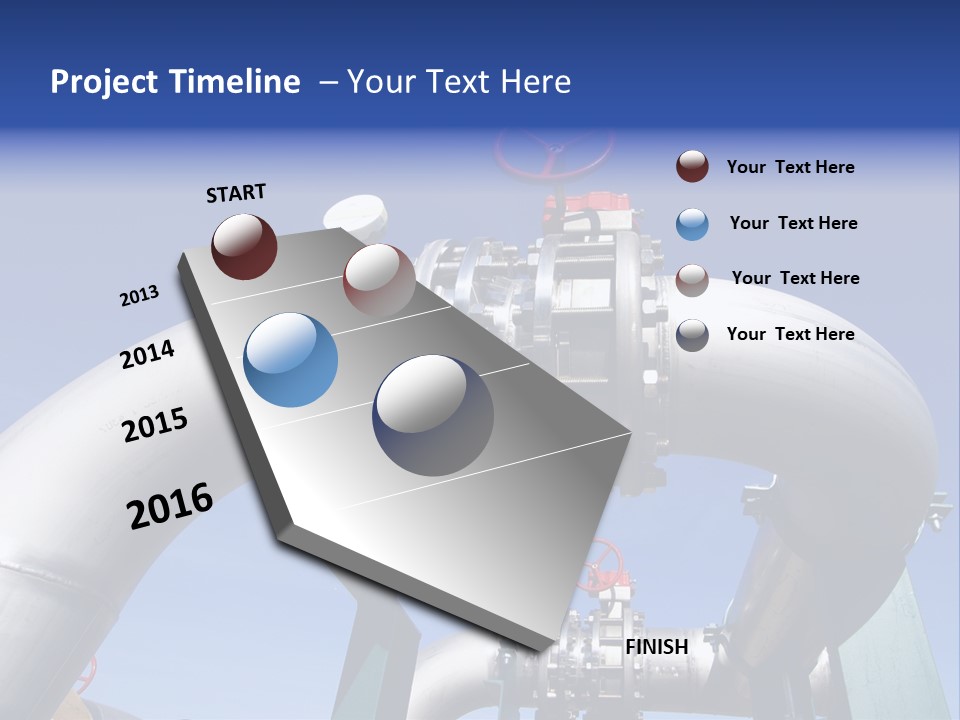 Project Timeline – Your Text Here

START

2013

2014

2015

2016

FINISH

Your Text Here

Your Text Here

Your Text Here

Your Text Here